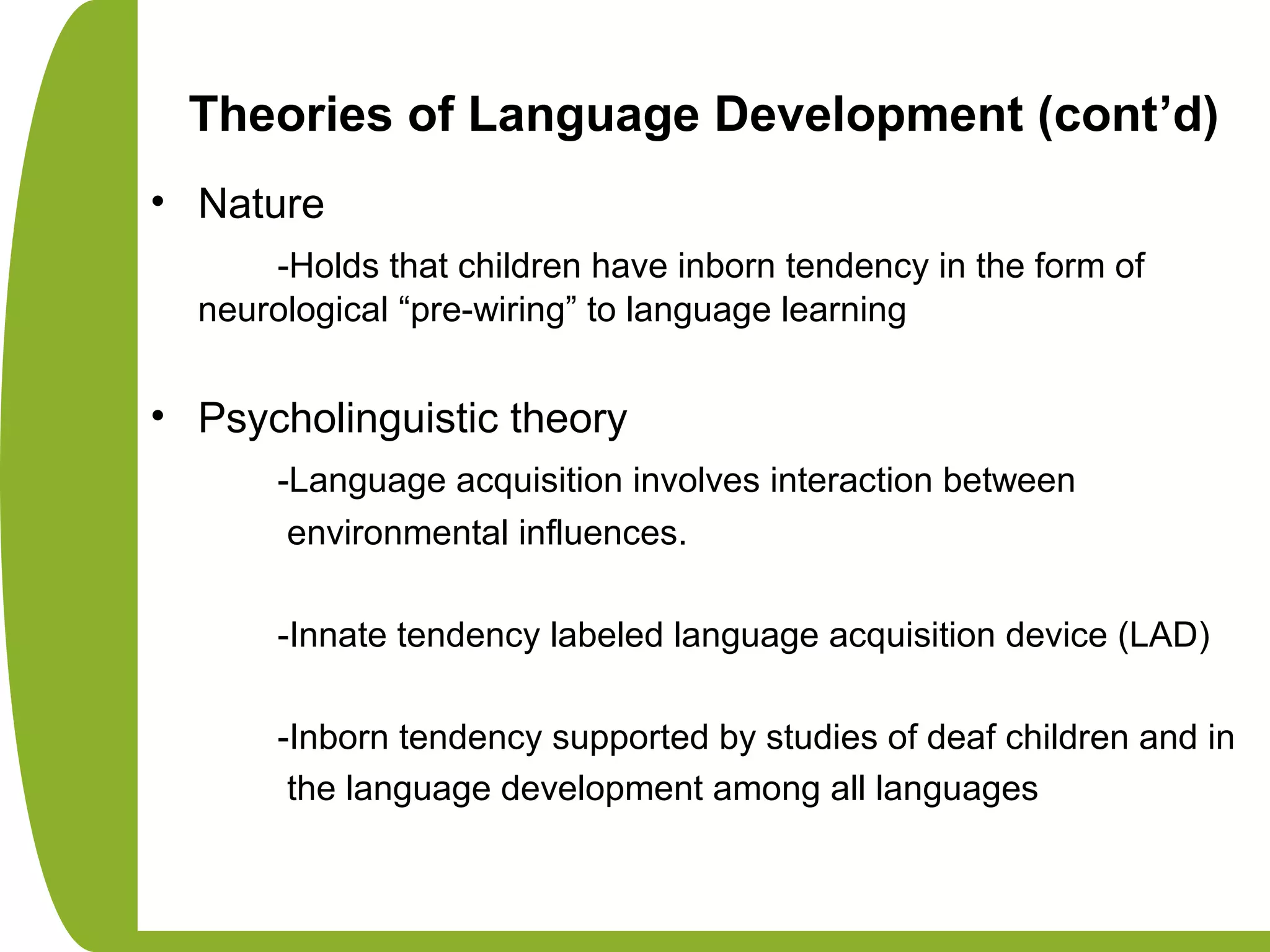 Theories of Language Development (cont’d)

• Nature

-Holds that children have inborn tendency in the form of neurological “pre-wiring” to language learning

• Psycholinguistic theory

-Language acquisition involves interaction between environmental influences.

-Innate tendency labeled language acquisition device (LAD)

-Inborn tendency supported by studies of deaf children and in the language development among all languages